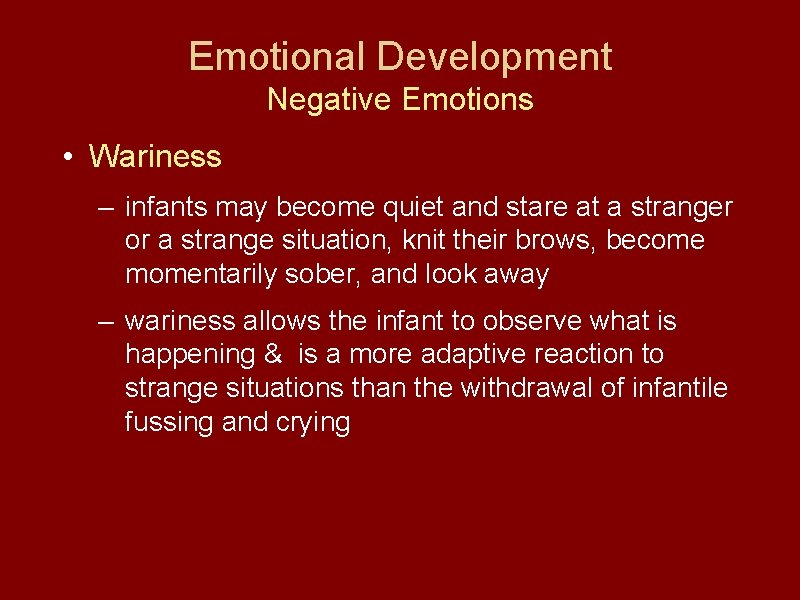 Emotional Development
Negative Emotions

• Wariness

– infants may become quiet and stare at a stranger or a strange situation, knit their brows, become momentarily sober, and look away

– wariness allows the infant to observe what is happening &  is a more adaptive reaction to strange situations than the withdrawal of infantile fussing and crying